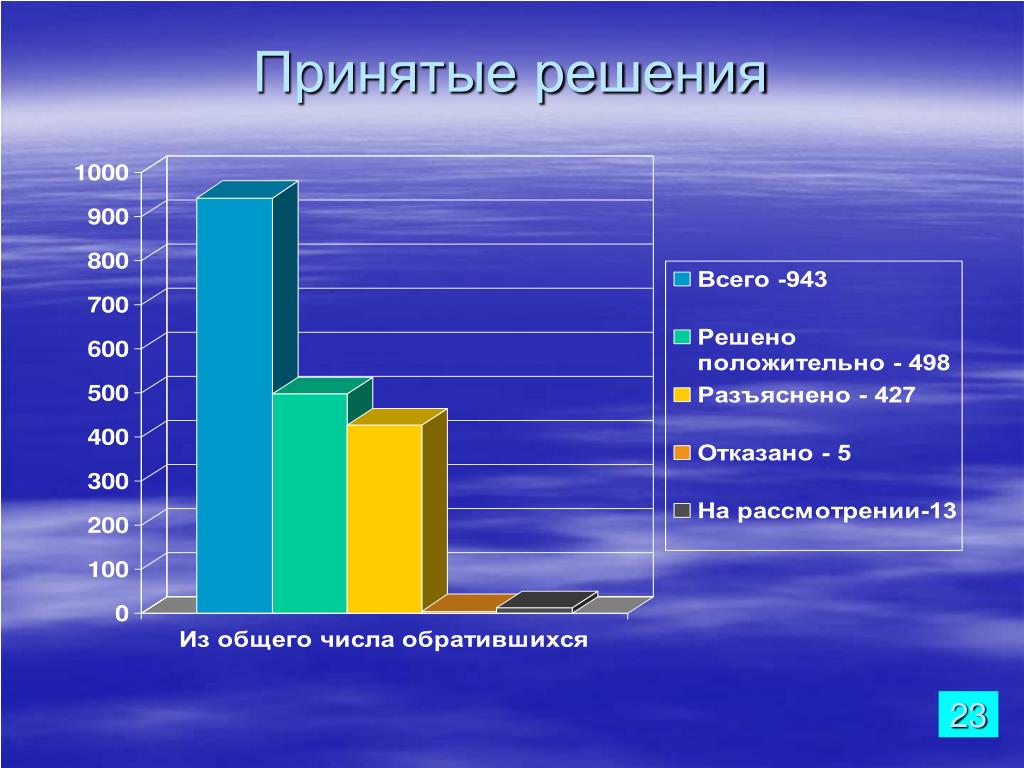 Принятые решения

1000
900
800
700
600
500
400
300
200
100
0

Из общего числа обратившихся

Всего -943
Решено положительно - 498
Разъяснено - 427
Отказано - 5
На рассмотрении-13

23